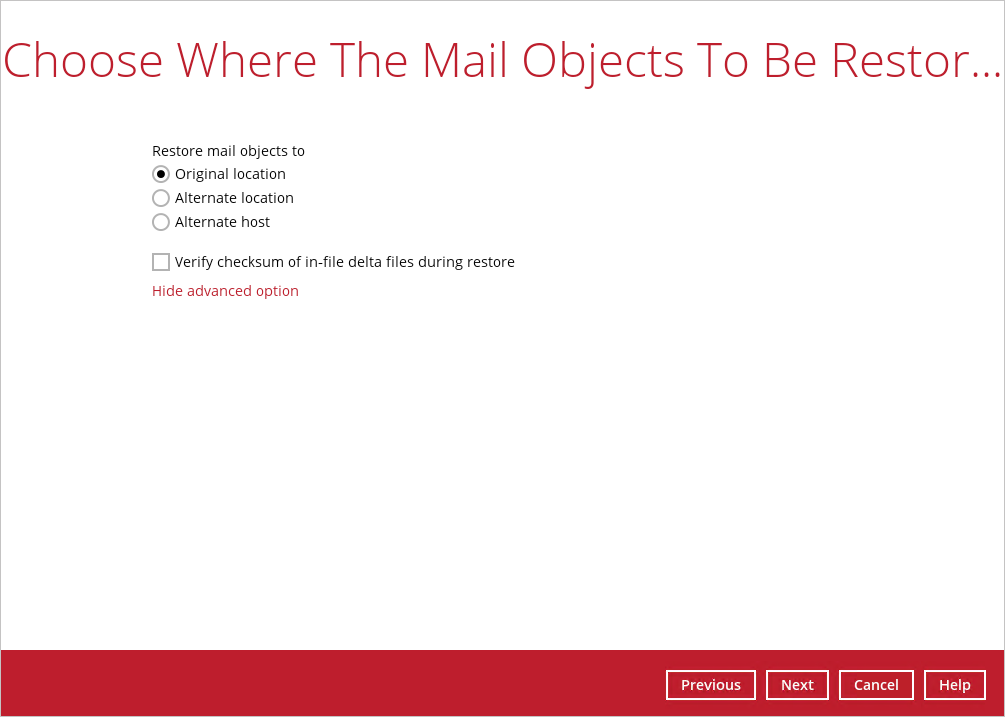 Choose Where The Mail Objects To Be Restor...

Restore mail objects to

Original location

Alternate location

Alternate host

Verify checksum of in-file delta files during restore

Hide advanced option

Previous Next Cancel Help